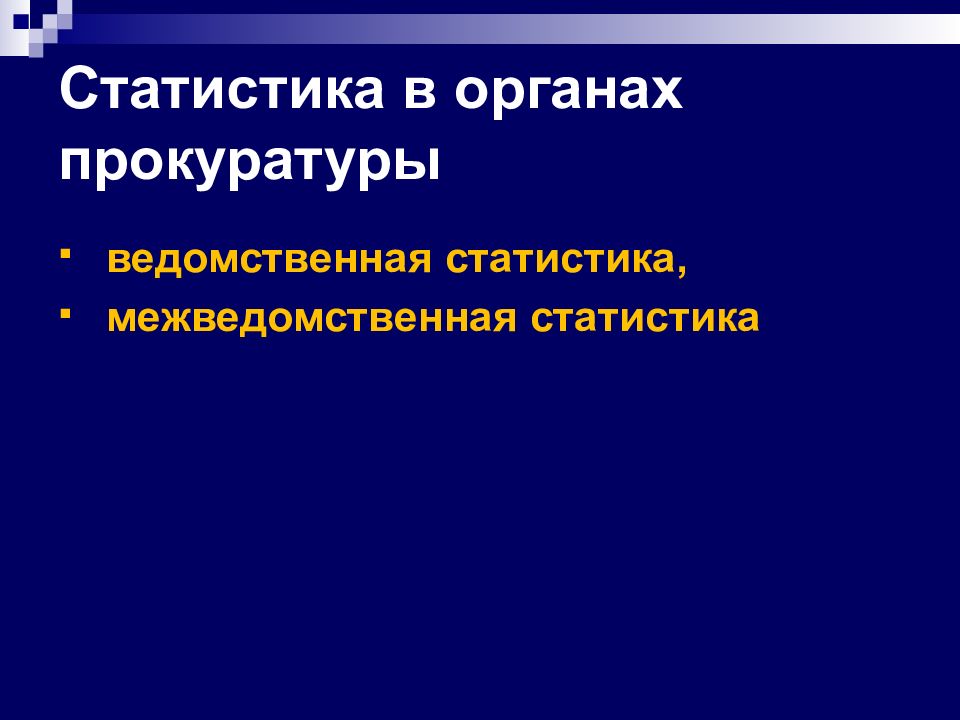 Статистика в органах прокуратуры

- ведомственная статистика,
- межведомственная статистика